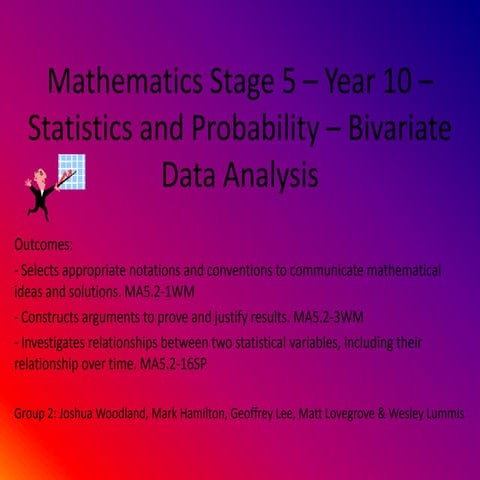 Mathematics Stage 5 – Year 10 – Statistics and Probability – Bivariate Data Analysis

Outcomes:

- Selects appropriate notations and conventions to communicate mathematical ideas and solutions. MA5.2-1WM

- Constructs arguments to prove and justify results. MA5.2-3WM

- Investigates relationships between two statistical variables, including their relationship over time. MA5.2-16SP

Group 2: Joshua Woodland, Mark Hamilton, Geoffrey Lee, Matt Lovegrove & Wesley Lummis